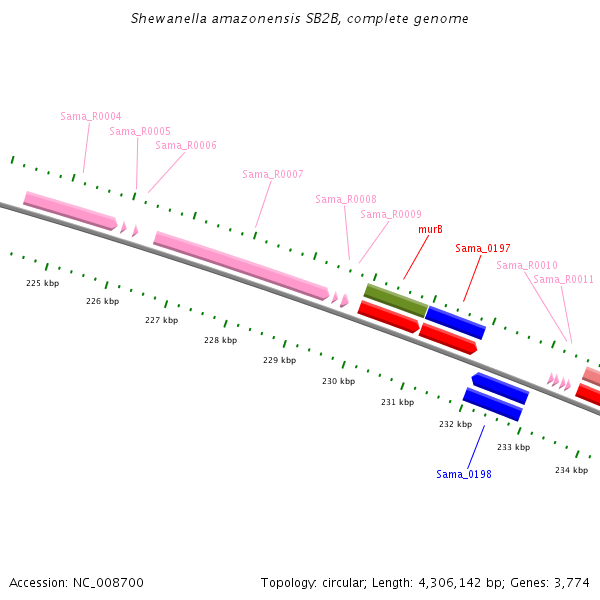 Shewanella amazonensis SB2B, complete genome

Sama_R0004
Sama_R0005
Sama_R0006
Sama_R0007
Sama_R0008
Sama_R0009
murB
Sama_0197
Sama_R0010
Sama_R0011

225 kbp
226 kbp
227 kbp
228 kbp
229 kbp
230 kbp
231 kbp
232 kbp
233 kbp
234 kbp

Sama_0198

Accession: NC_008700

Topology: circular; Length: 4,306,142 bp; Genes: 3,774